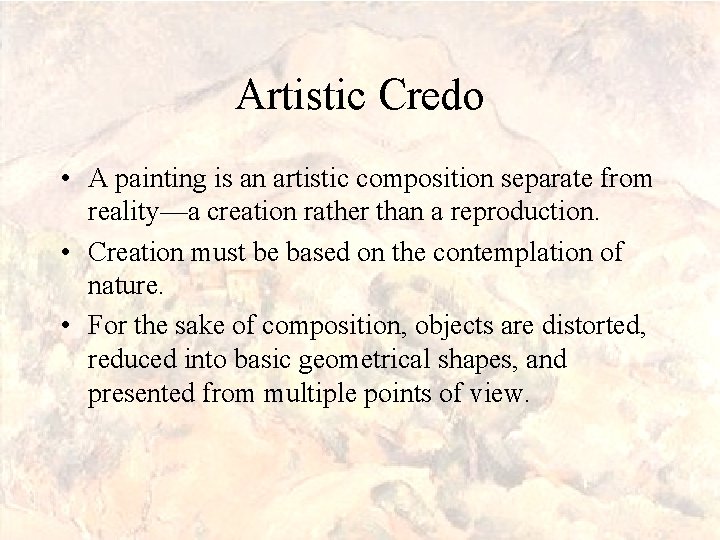 Artistic Credo

• A painting is an artistic composition separate from reality—a creation rather than a reproduction.

• Creation must be based on the contemplation of nature.

• For the sake of composition, objects are distorted, reduced into basic geometrical shapes, and presented from multiple points of view.